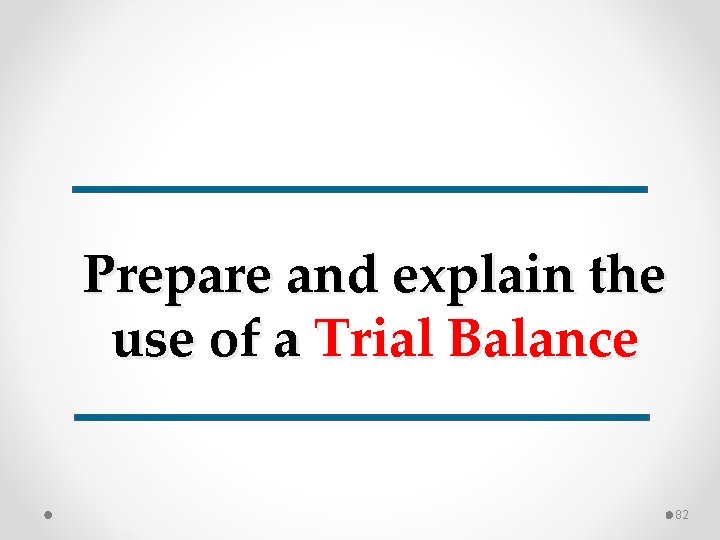 Prepare and explain the use of a Trial Balance

82